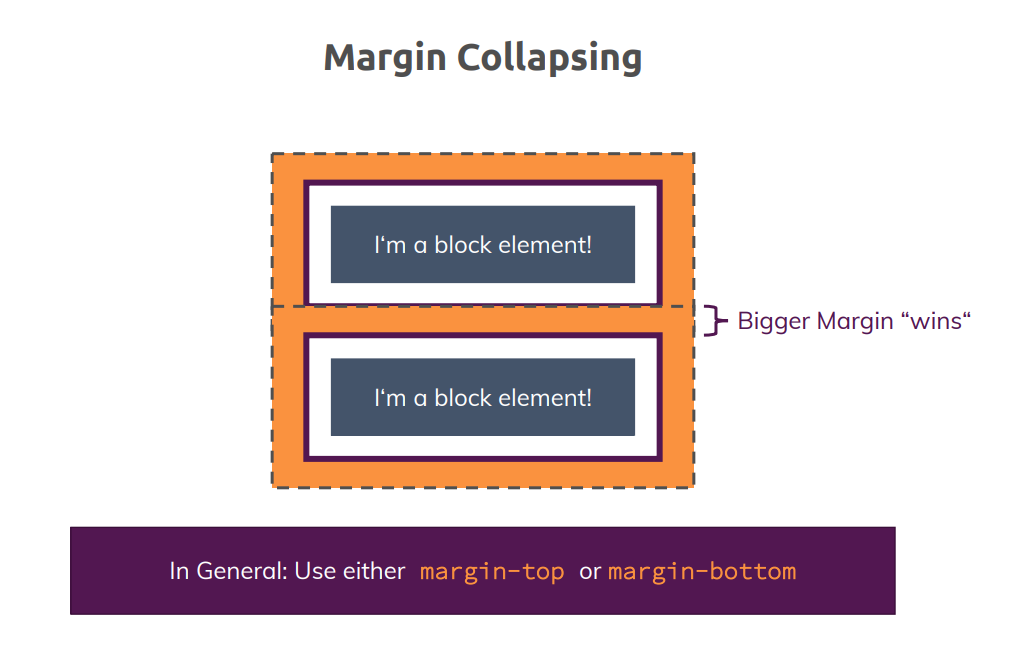 Margin Collapsing

I‘m a block element!

Bigger Margin “wins“

I‘m a block element!

In General: Use either margin-top or margin-bottom